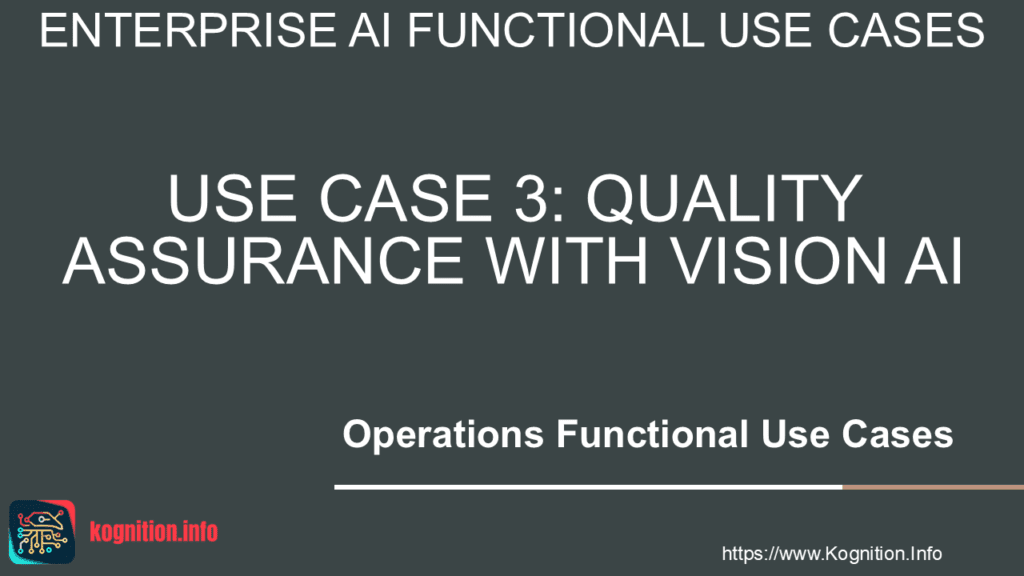 ENTERPRISE AI FUNCTIONAL USE CASES

USE CASE 3: QUALITY ASSURANCE WITH VISION AI

Operations Functional Use Cases

kognition.info

https://www.Kognition.Info